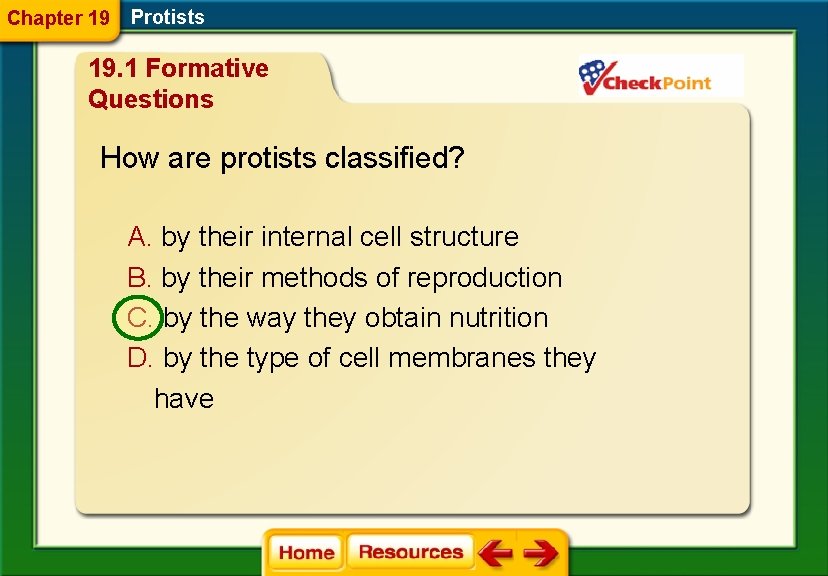 Chapter 19 Protists

19.1 Formative Questions

CheckPoint

How are protists classified?

A. by their internal cell structure
B. by their methods of reproduction
C. by the way they obtain nutrition
D. by the type of cell membranes they have

Home Resources